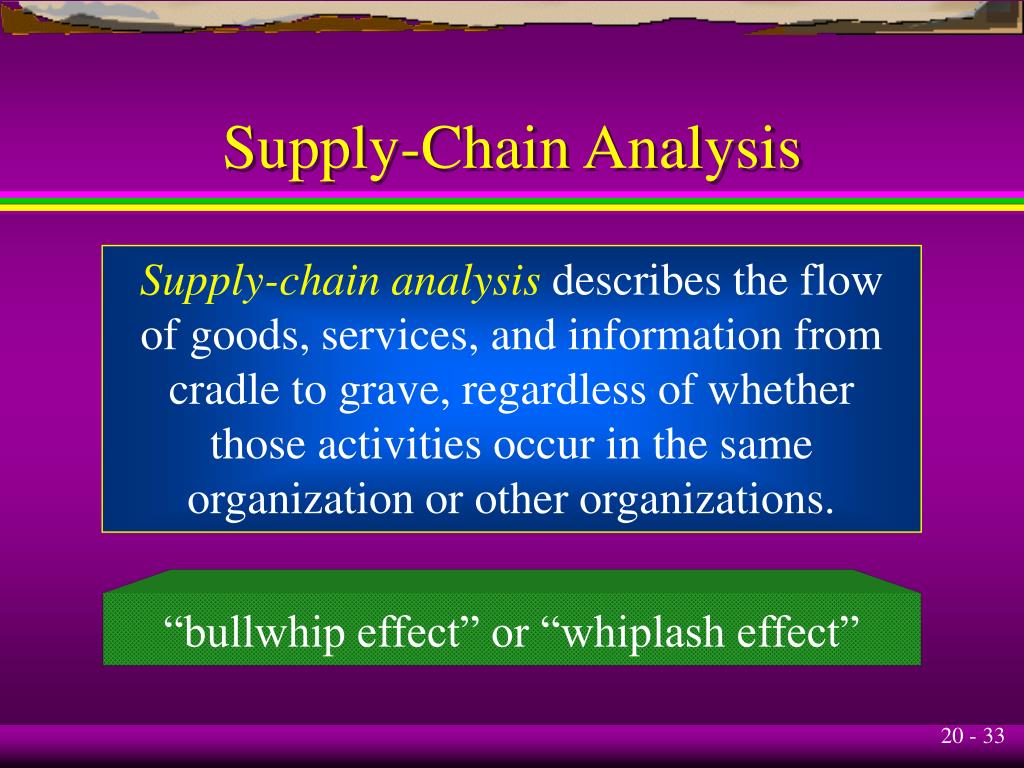 Supply-Chain Analysis

Supply-chain analysis describes the flow of goods, services, and information from cradle to grave, regardless of whether those activities occur in the same organization or other organizations.

“bullwhip effect” or “whiplash effect”

20 - 33